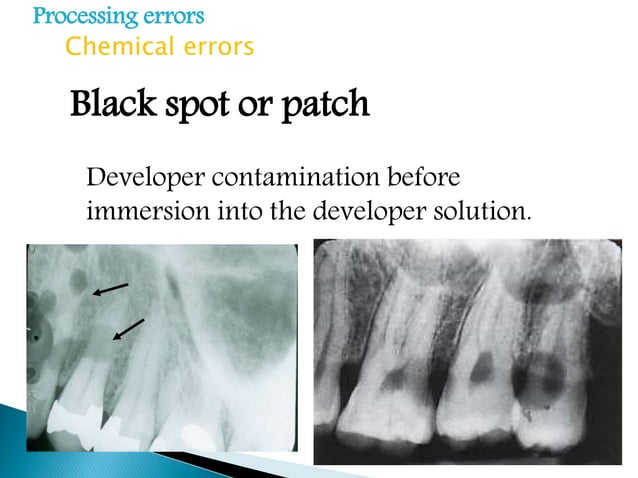 Processing errors

Chemical errors

Black spot or patch

Developer contamination before immersion into the developer solution.